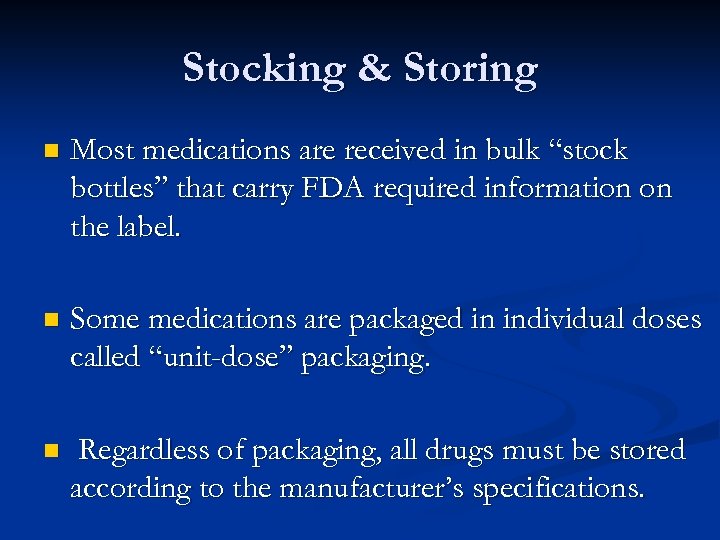 Stocking & Storing

Most medications are received in bulk “stock bottles” that carry FDA required information on the label.

Some medications are packaged in individual doses called “unit-dose” packaging.

Regardless of packaging, all drugs must be stored according to the manufacturer’s specifications.